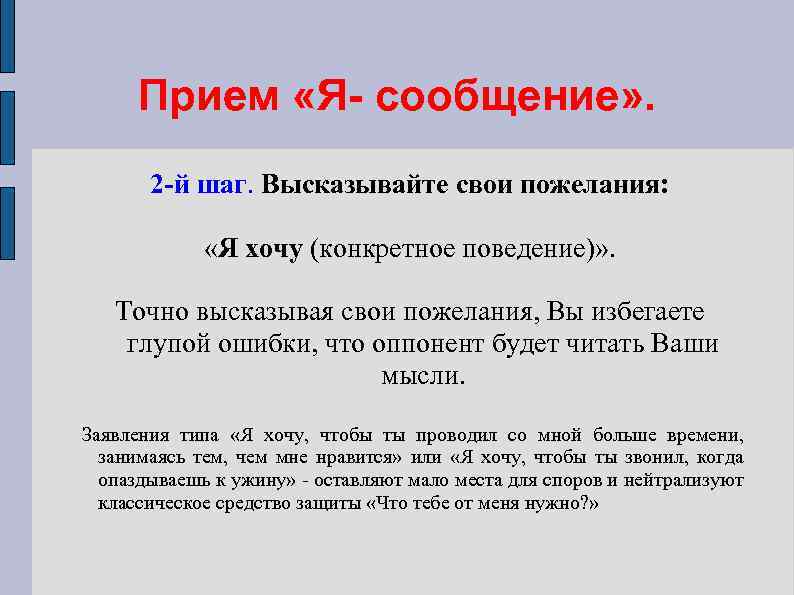 Прием «Я- сообщение».

2-й шаг. Высказывайте свои пожелания:

«Я хочу (конкретное поведение)».

Точно высказывая свои пожелания, Вы избегаете глупой ошибки, что оппонент будет читать Ваши мысли.

Заявления типа «Я хочу, чтобы ты проводил со мной больше времени, занимаясь тем, чем мне нравится» или «Я хочу, чтобы ты звонил, когда опаздываешь к ужину» - оставляют мало места для споров и нейтрализуют классическое средство защиты «Что тебе от меня нужно?»